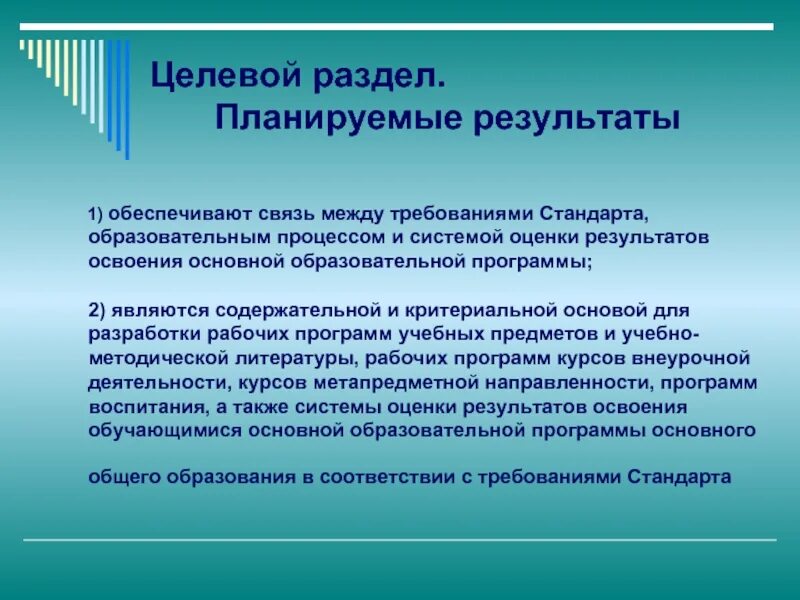 Целевой раздел.
Планируемые результаты

1) обеспечивают связь между требованиями Стандарта, образовательным процессом и системой оценки результатов освоения основной образовательной программы;

2) являются содержательной и критериальной основой для разработки рабочих программ учебных предметов и учебно-методической литературы, рабочих программ курсов внеурочной деятельности, курсов метапредметной направленности, программ воспитания, а также системы оценки результатов освоения обучающимися основной образовательной программы основного

общего образования в соответствии с требованиями Стандарта